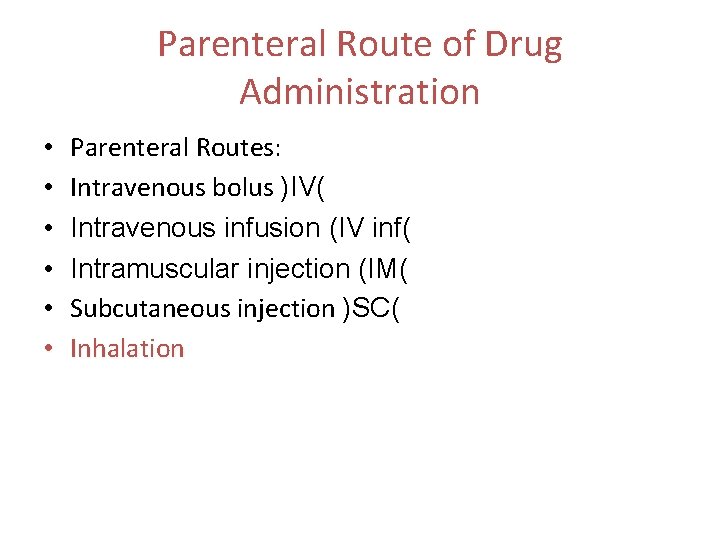 Parenteral Route of Drug Administration

• Parenteral Routes:
• Intravenous bolus )IV(
• Intravenous infusion (IV inf(
• Intramuscular injection (IM(
• Subcutaneous injection )SC(
• Inhalation